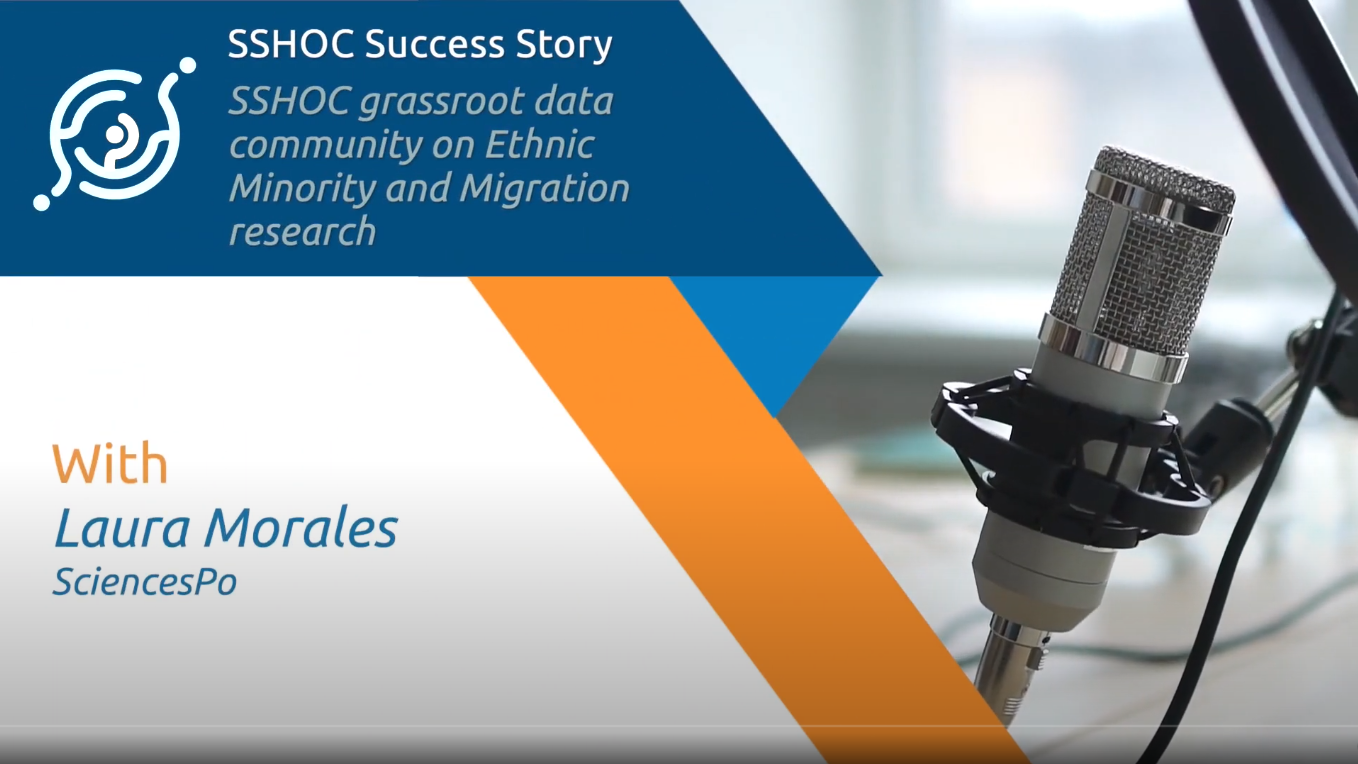 SSHOC Success Story

SSHOC grassroot data community on Ethnic Minority and Migration research

With

Laura Morales

SciencesPo